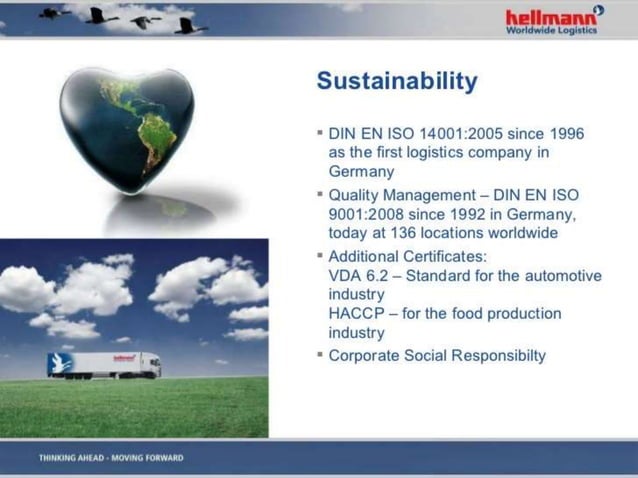 hellmann
Worldwide Logistics

Sustainability

▪ DIN EN ISO 14001:2005 since 1996 as the first logistics company in Germany
▪ Quality Management – DIN EN ISO 9001:2008 since 1992 in Germany, today at 136 locations worldwide
▪ Additional Certificates:
VDA 6.2 – Standard for the automotive industry
HACCP – for the food production industry
▪ Corporate Social Responsibilty

hellmann

THINKING AHEAD - MOVING FORWARD